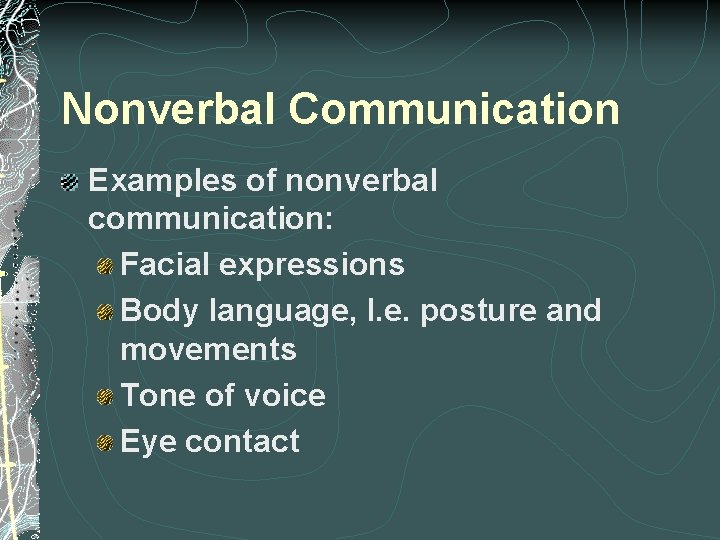 Nonverbal Communication

Examples of nonverbal communication:

Facial expressions

Body language, I.e. posture and movements

Tone of voice

Eye contact